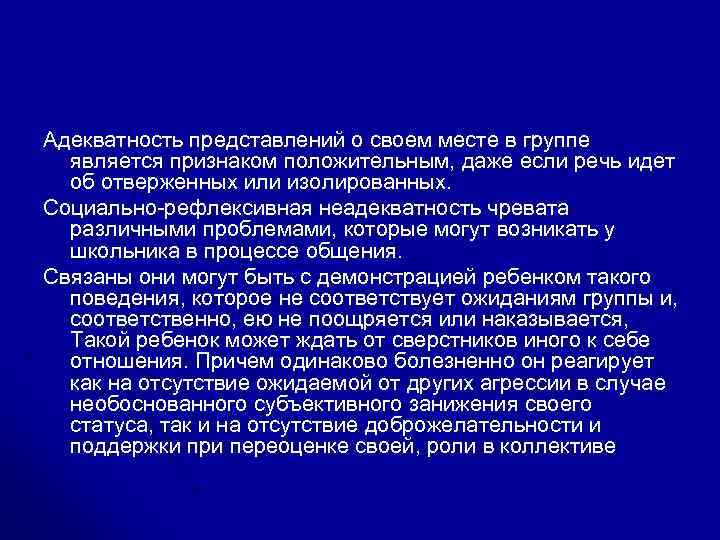 Адекватность представлений о своем месте в группе является признаком положительным, даже если речь идет об отверженных или изолированных.

Социально-рефлексивная неадекватность чревата различными проблемами, которые могут возникать у школьника в процессе общения.

Связаны они могут быть с демонстрацией ребенком такого поведения, которое не соответствует ожиданиям группы и, соответственно, ею не поощряется или наказывается, Такой ребенок может ждать от сверстников иного к себе отношения. Причем одинаково болезненно он реагирует как на отсутствие ожидаемой от других агрессии в случае необоснованного субъективного занижения своего статуса, так и на отсутствие доброжелательности и поддержки при переоценке своей, роли в коллективе